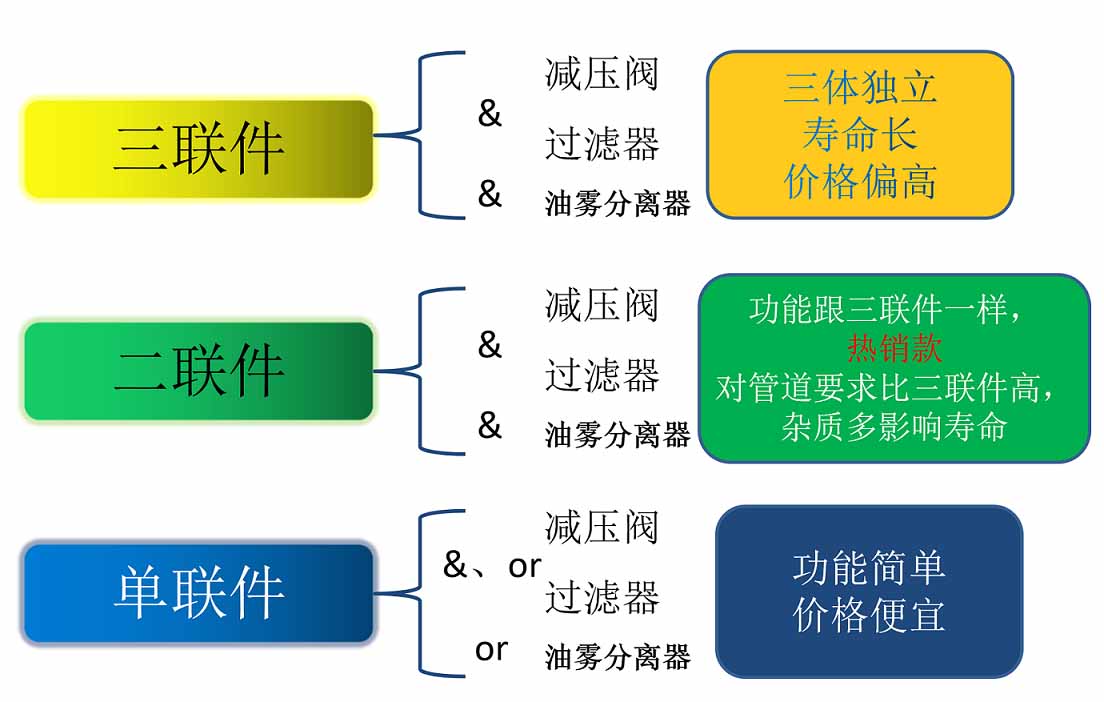 三联件

减压阀
&
过滤器
&
油雾分离器

三体独立
寿命长
价格偏高

二联件

减压阀
&
过滤器
&
油雾分离器

功能跟三联件一样，
热销款
对管道要求比三联件高，
杂质多影响寿命

单联件

减压阀
&、or
过滤器
or
油雾分离器

功能简单
价格便宜